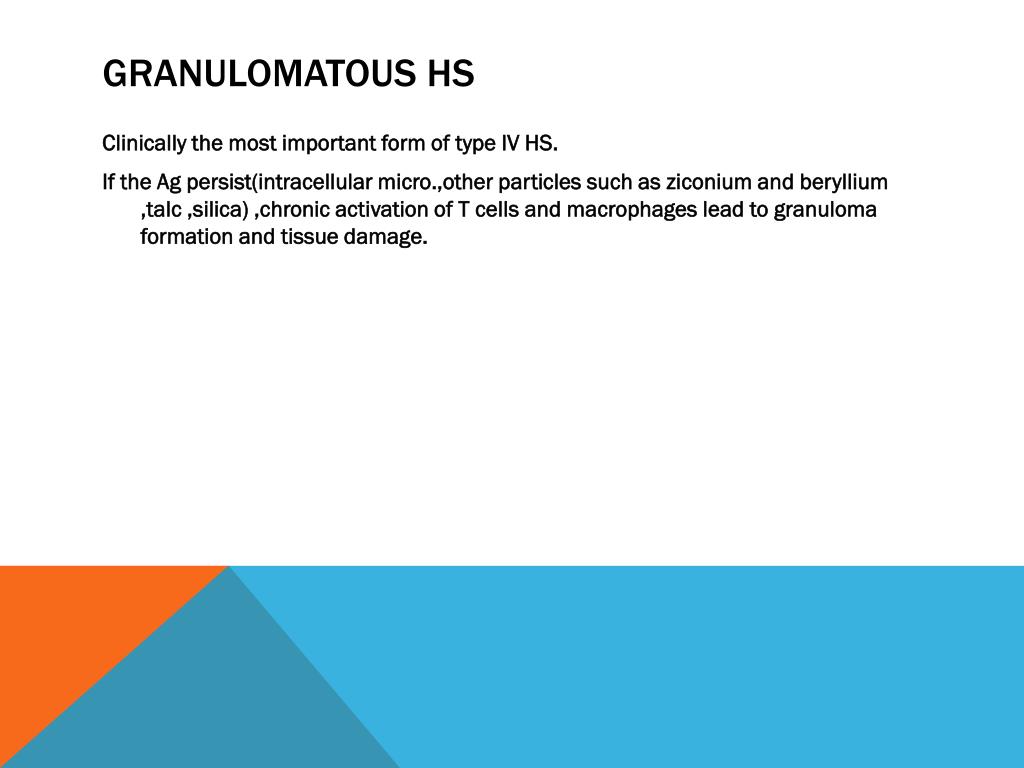 GRANULOMATOUS HS

Clinically the most important form of type IV HS.

If the Ag persist(intracellular micro.,other particles such as ziconium and beryllium ,talc ,silica) ,chronic activation of T cells and macrophages lead to granuloma formation and tissue damage.